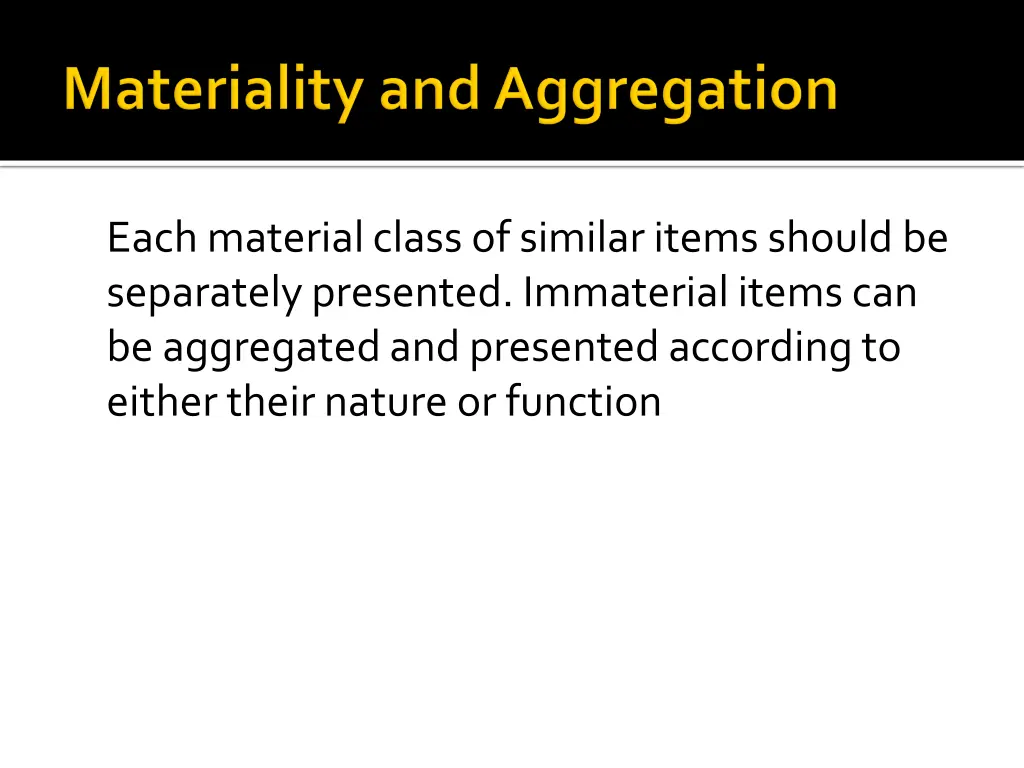 Materiality and Aggregation

Each material class of similar items should be separately presented. Immaterial items can be aggregated and presented according to either their nature or function